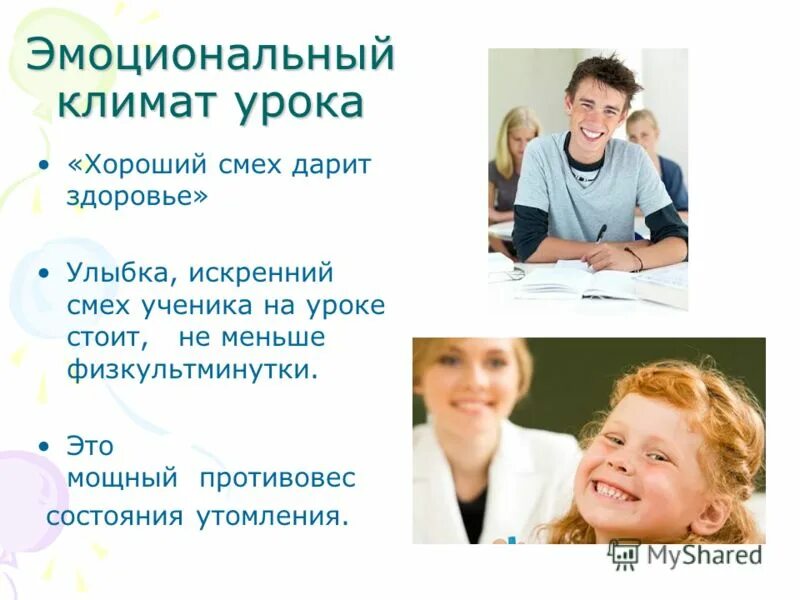 Эмоциональный климат урока

• «Хороший смех дарит здоровье»

• Улыбка, искренний смех ученика на уроке стоит, не меньше физкультминутки.

• Это мощный противовес состояния утомления.

MyShared